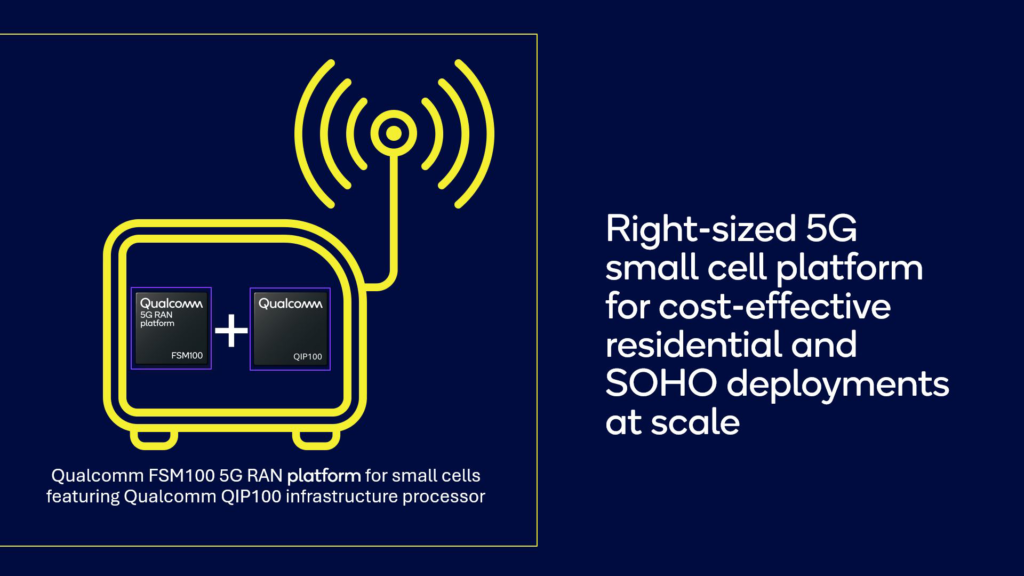 Qualcomm
5G RAN
platform
FSM100

+

Qualcomm
QIP100

Qualcomm FSM100 5G RAN platform for small cells featuring Qualcomm QIP100 infrastructure processor

Right-sized 5G small cell platform for cost-effective residential and SOHO deployments at scale